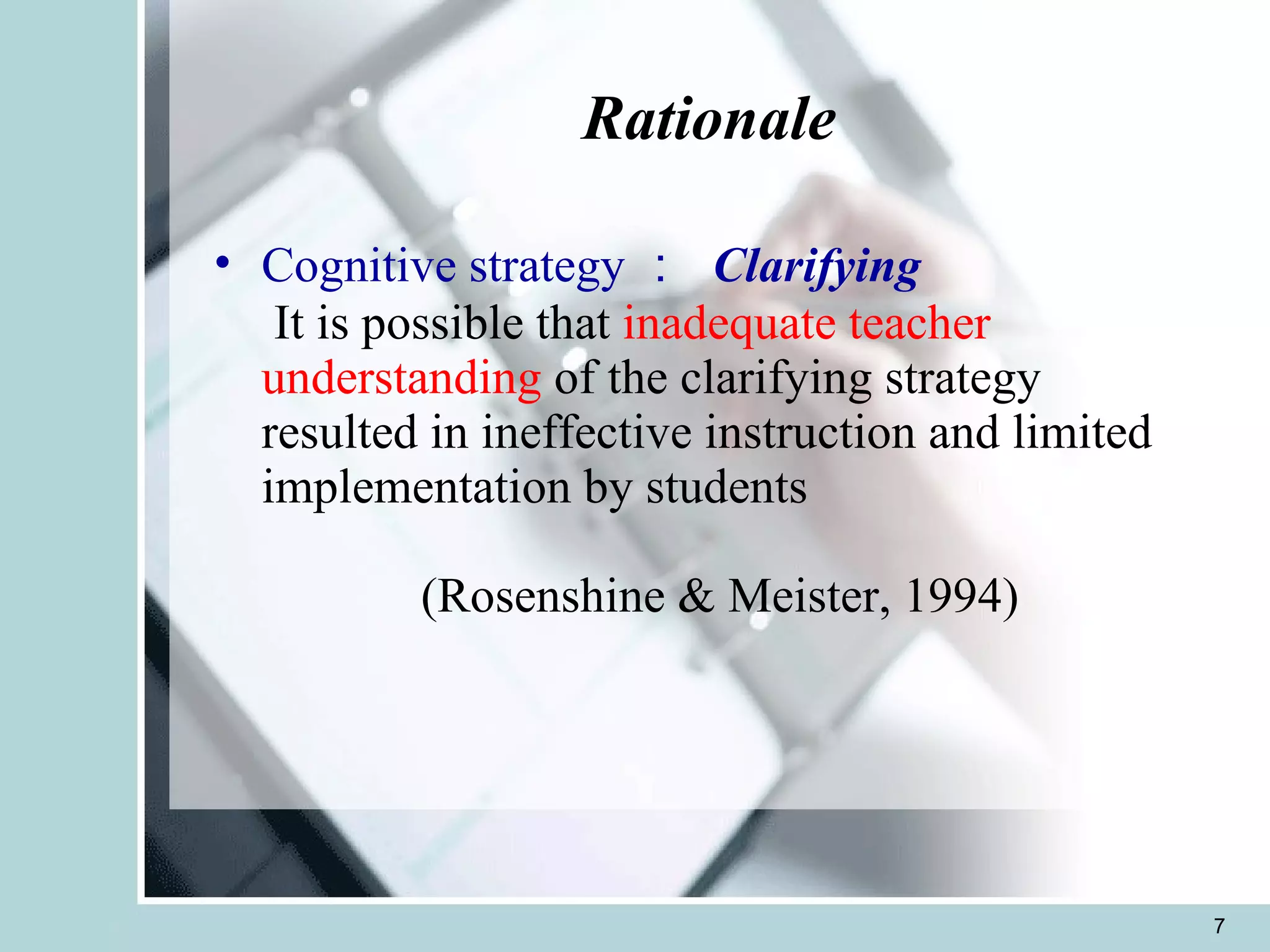 Rationale

• Cognitive strategy ： Clarifying
It is possible that inadequate teacher understanding of the clarifying strategy resulted in ineffective instruction and limited implementation by students

(Rosenshine & Meister, 1994)

7